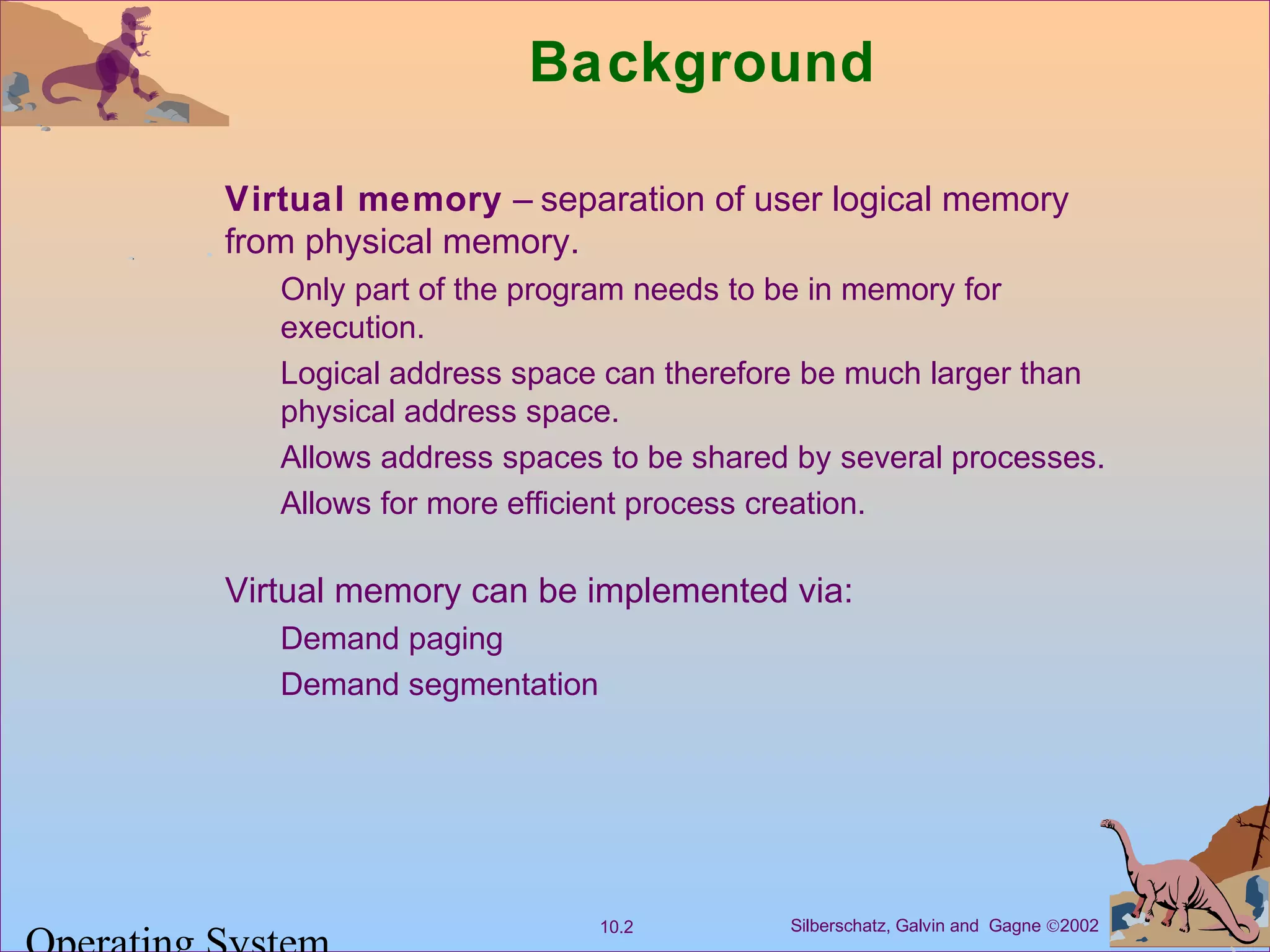 Background

Virtual memory – separation of user logical memory from physical memory.

Only part of the program needs to be in memory for execution.

Logical address space can therefore be much larger than physical address space.

Allows address spaces to be shared by several processes.

Allows for more efficient process creation.

Virtual memory can be implemented via:

Demand paging

Demand segmentation

Operating System

10.2

Silberschatz, Galvin and Gagne ©2002